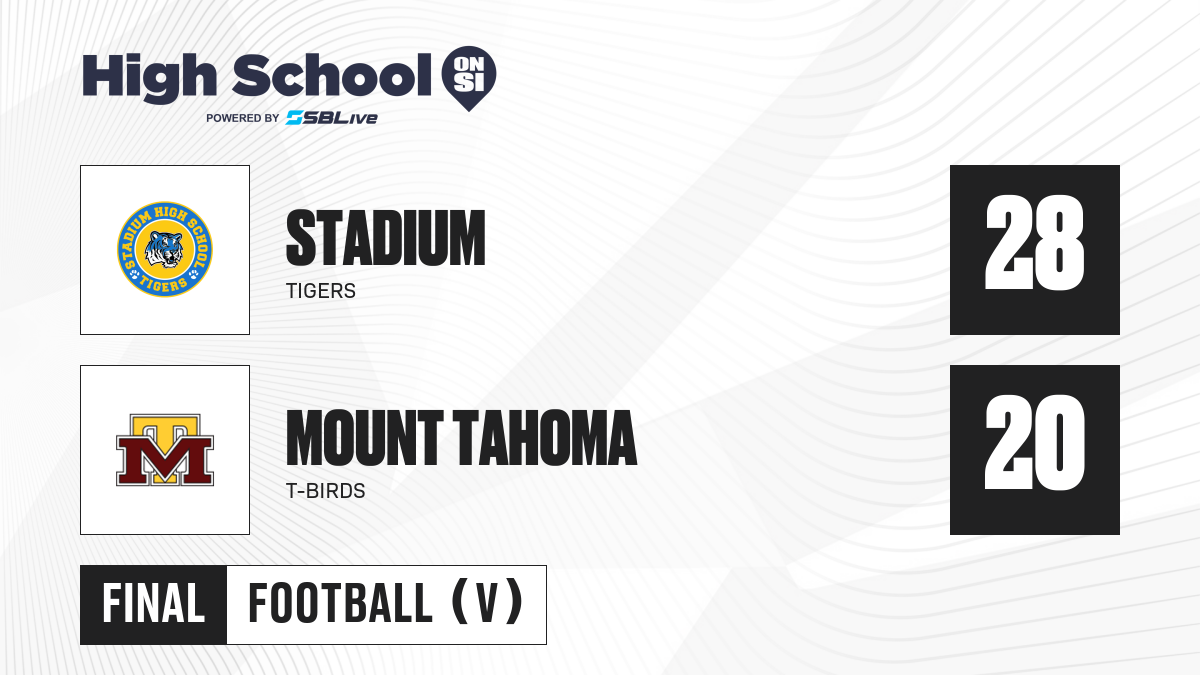 High School ON SI
POWERED BY SBLive

STADIUM HIGH SCHOOL
TIGERS

STADIUM
TIGERS

28

TM

MOUNT TAHOMA
T-BIRDS

20

FINAL
FOOTBALL (V)